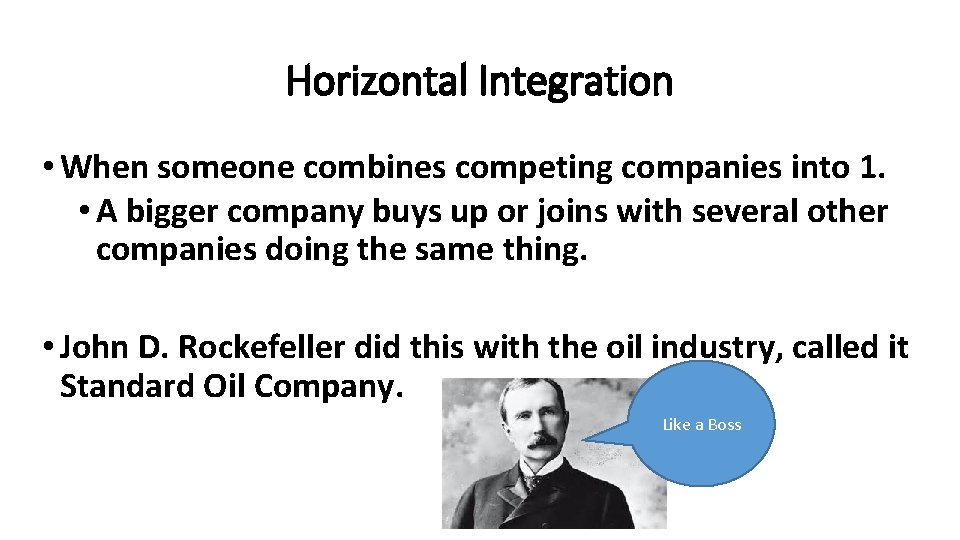 Horizontal Integration

• When someone combines competing companies into 1.
• A bigger company buys up or joins with several other companies doing the same thing.

• John D. Rockefeller did this with the oil industry, called it Standard Oil Company.

Like a Boss